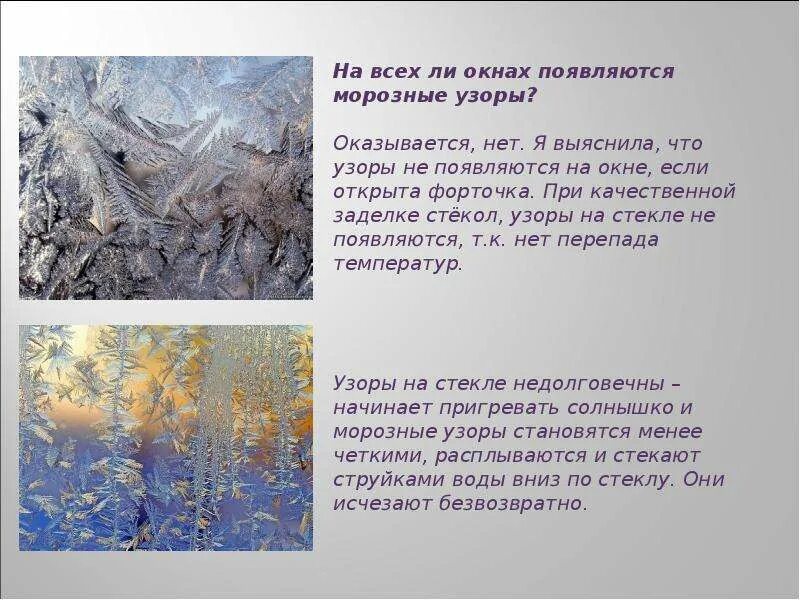 На всех ли окнах появляются морозные узоры?

Оказывается, нет. Я выяснила, что узоры не появляются на окне, если открыта форточка. При качественной заделке стёкол, узоры на стекле не появляются, т.к. нет перепада температур.

Узоры на стекле недолговечны – начинает пригревать солнышко и морозные узоры становятся менее четкими, расплываются и стекают струйками воды вниз по стеклу. Они исчезают безвозвратно.